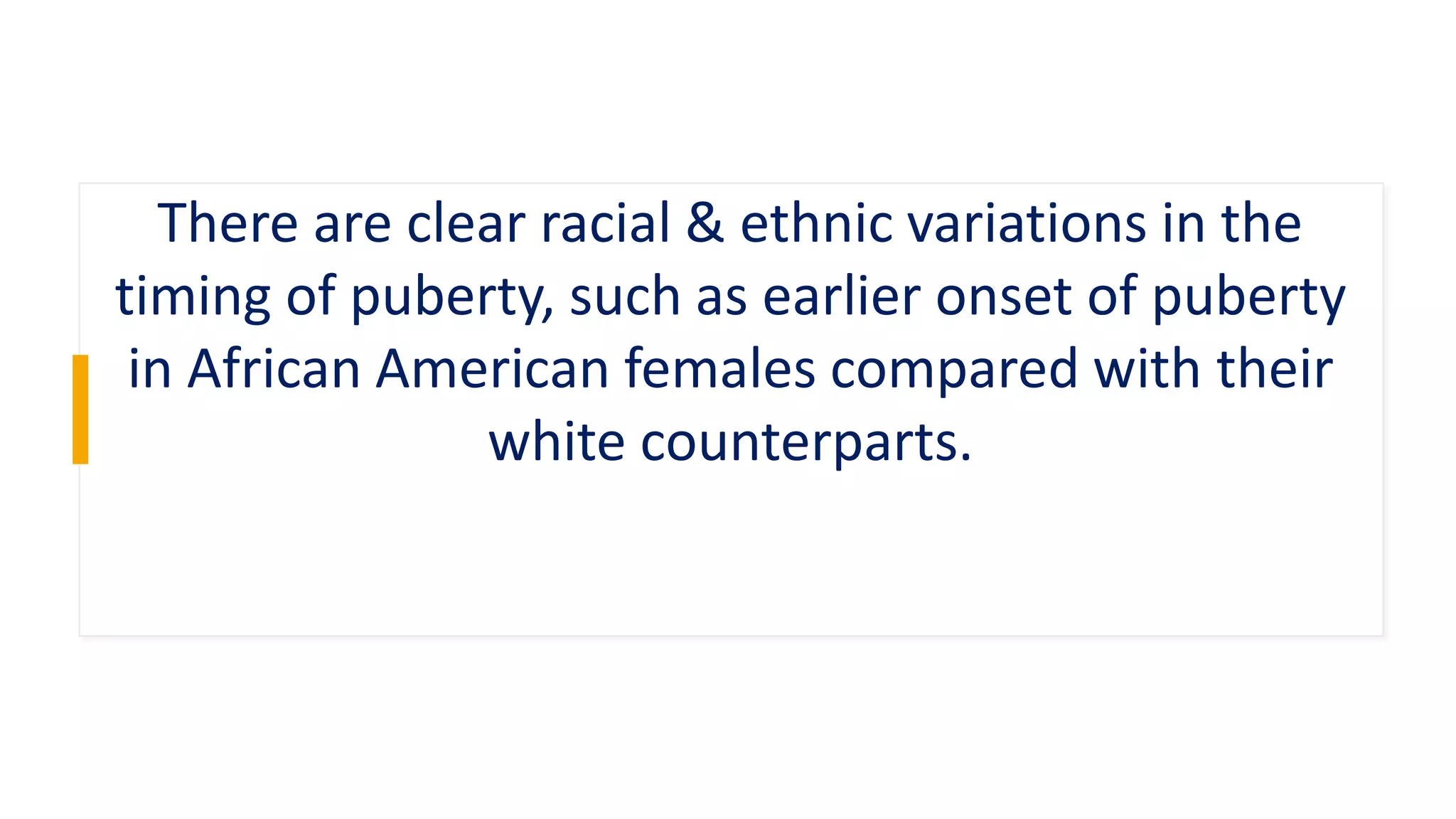 There are clear racial & ethnic variations in the timing of puberty, such as earlier onset of puberty in African American females compared with their white counterparts.